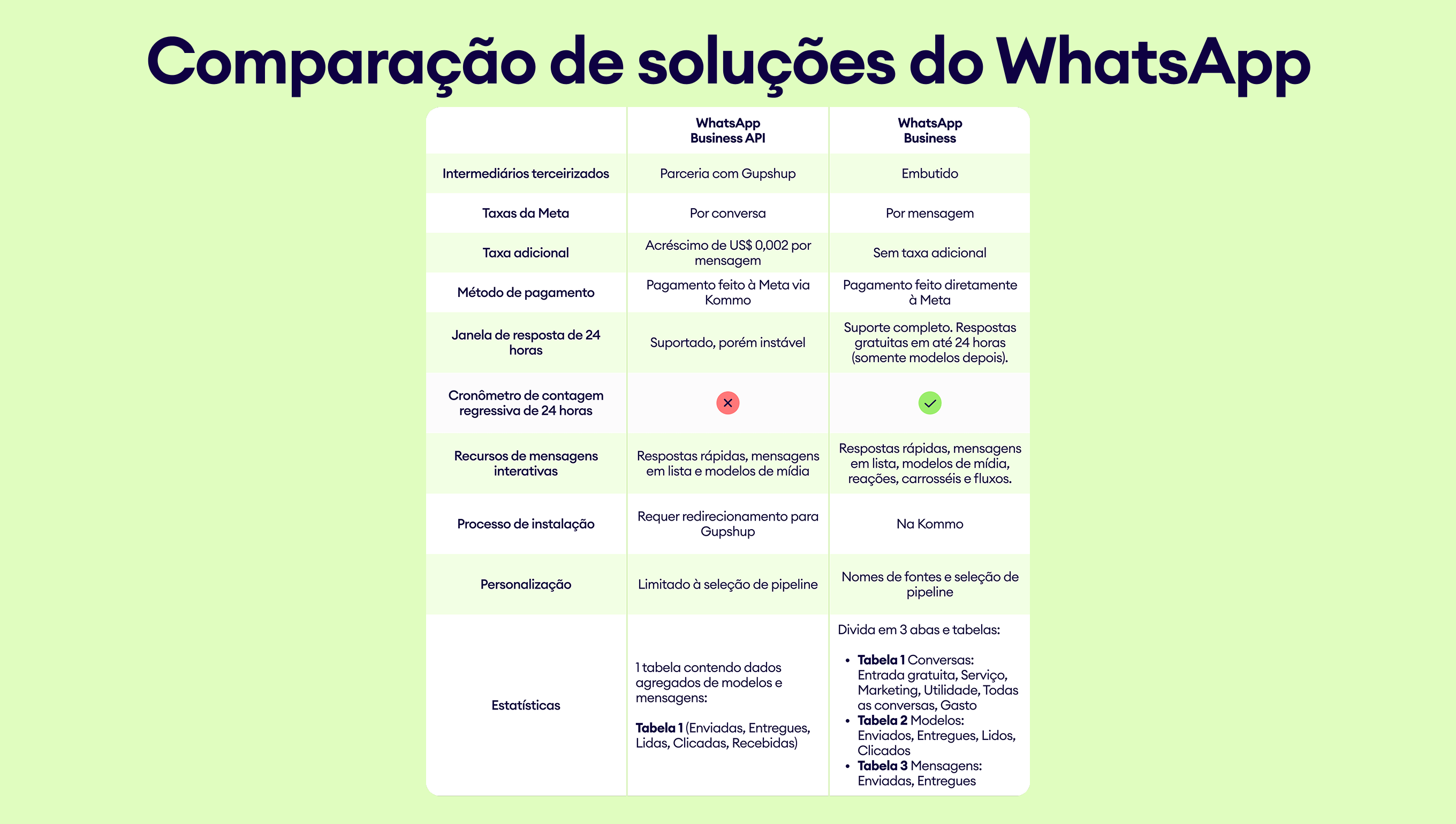 Comparação de soluções do WhatsApp

| | WhatsApp Business API | WhatsApp Business |
|---|---|---|
| Intermediários terceirizados | Parceria com Gupshup | Embutido |
| Taxas da Meta | Por conversa | Por mensagem |
| Taxa adicional | Acréscimo de US$ 0,002 por mensagem | Sem taxa adicional |
| Método de pagamento | Pagamento feito à Meta via Kommo | Pagamento feito diretamente à Meta |
| Janela de resposta de 24 horas | Suportado, porém instável | Suporte completo. Respostas gratuitas em até 24 horas (somente modelos depois). |
| Cronômetro de contagem regressiva de 24 horas | ✕ | ✓ |
| Recursos de mensagens interativas | Respostas rápidas, mensagens em lista e modelos de mídia | Respostas rápidas, mensagens em lista, modelos de mídia, reações, carrosséis e fluxos. |
| Processo de instalação | Requer redirecionamento para Gupshup | Na Kommo |
| Personalização | Limitado à seleção de pipeline | Nomes de fontes e seleção de pipeline |
| Estatísticas | 1 tabela contendo dados agregados de modelos e mensagens: **Tabela 1** (Enviadas, Entregues, Lidas, Clicadas, Recebidas) | Divida em 3 abas e tabelas: • **Tabela 1** Conversas: Entrada gratuita, Serviço, Marketing, Utilidade, Todas as conversas, Gasto • **Tabela 2** Modelos: Enviados, Entregues, Lidos, Clicados • **Tabela 3** Mensagens: Enviadas, Entregues |